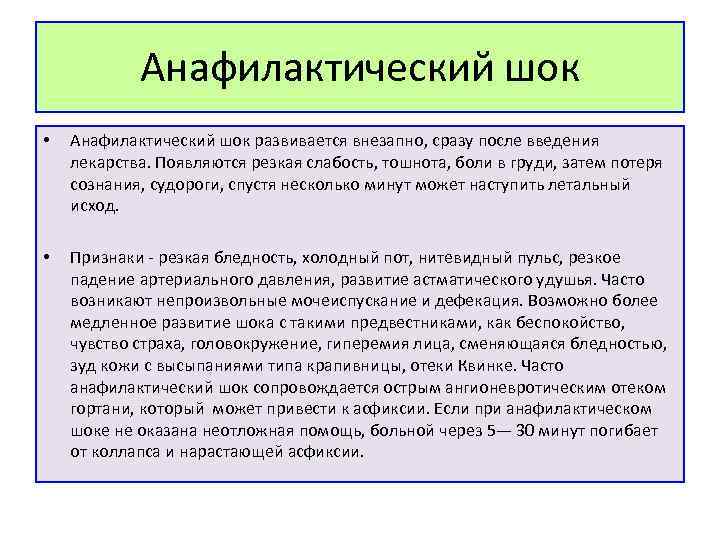 Анафилактический шок

• Анафилактический шок развивается внезапно, сразу после введения лекарства. Появляются резкая слабость, тошнота, боли в груди, затем потеря сознания, судороги, спустя несколько минут может наступить летальный исход.

• Признаки - резкая бледность, холодный пот, нитевидный пульс, резкое падение артериального давления, развитие астматического удушья. Часто возникают непроизвольные мочеиспускание и дефекация. Возможно более медленное развитие шока с такими предвестниками, как беспокойство, чувство страха, головокружение, гиперемия лица, сменяющаяся бледностью, зуд кожи с высыпаниями типа крапивницы, отеки Квинке. Часто анафилактический шок сопровождается острым ангионевротическим отеком гортани, который может привести к асфиксии. Если при анафилактическом шоке не оказана неотложная помощь, больной через 5— 30 минут погибает от коллапса и нарастающей асфиксии.